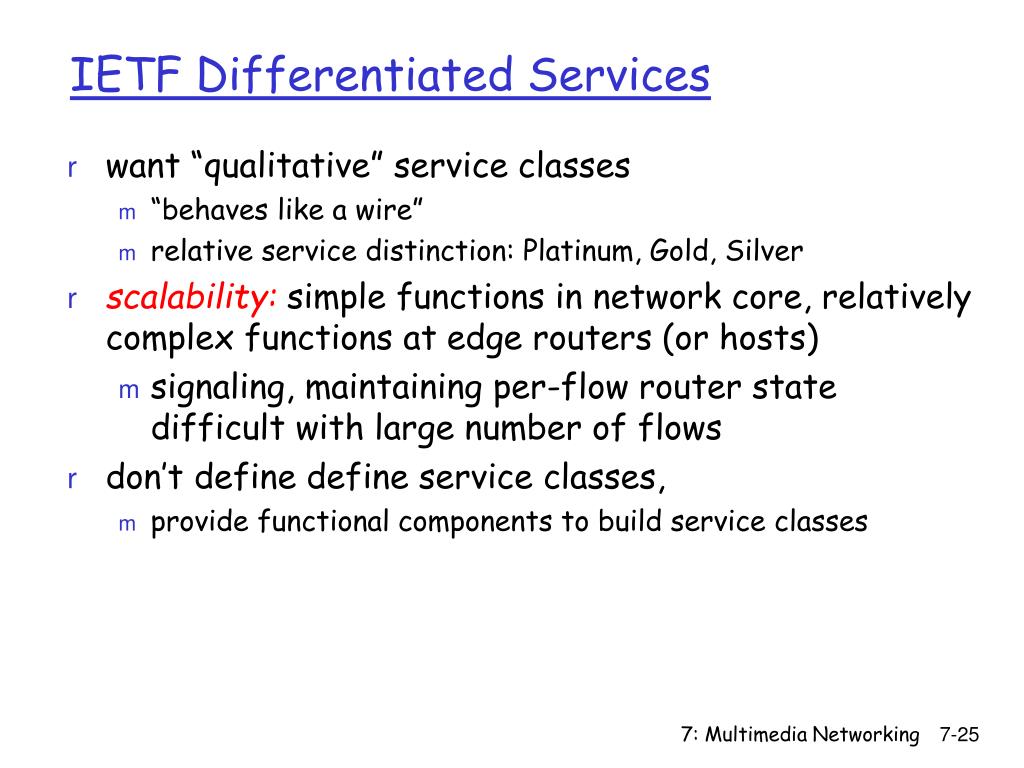 IETF Differentiated Services

r want “qualitative” service classes
m “behaves like a wire”
m relative service distinction: Platinum, Gold, Silver

r scalability: simple functions in network core, relatively complex functions at edge routers (or hosts)
m signaling, maintaining per-flow router state difficult with large number of flows

r don’t define define service classes,
m provide functional components to build service classes

7: Multimedia Networking 7-25